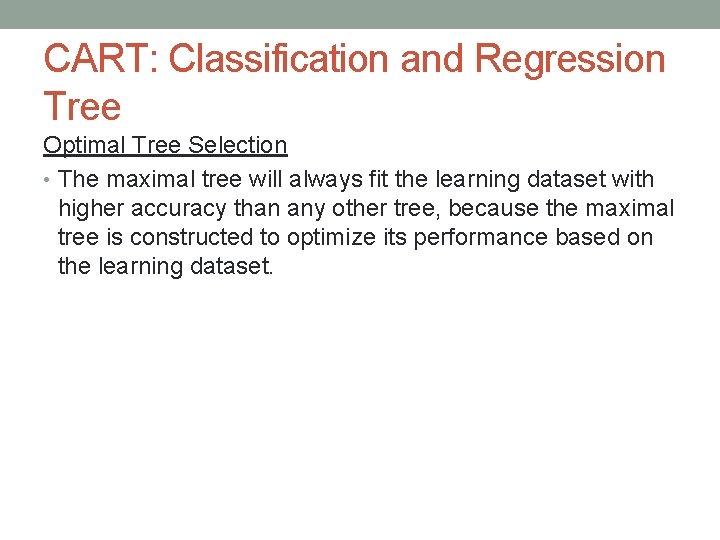 CART: Classification and Regression Tree

Optimal Tree Selection

• The maximal tree will always fit the learning dataset with higher accuracy than any other tree, because the maximal tree is constructed to optimize its performance based on the learning dataset.